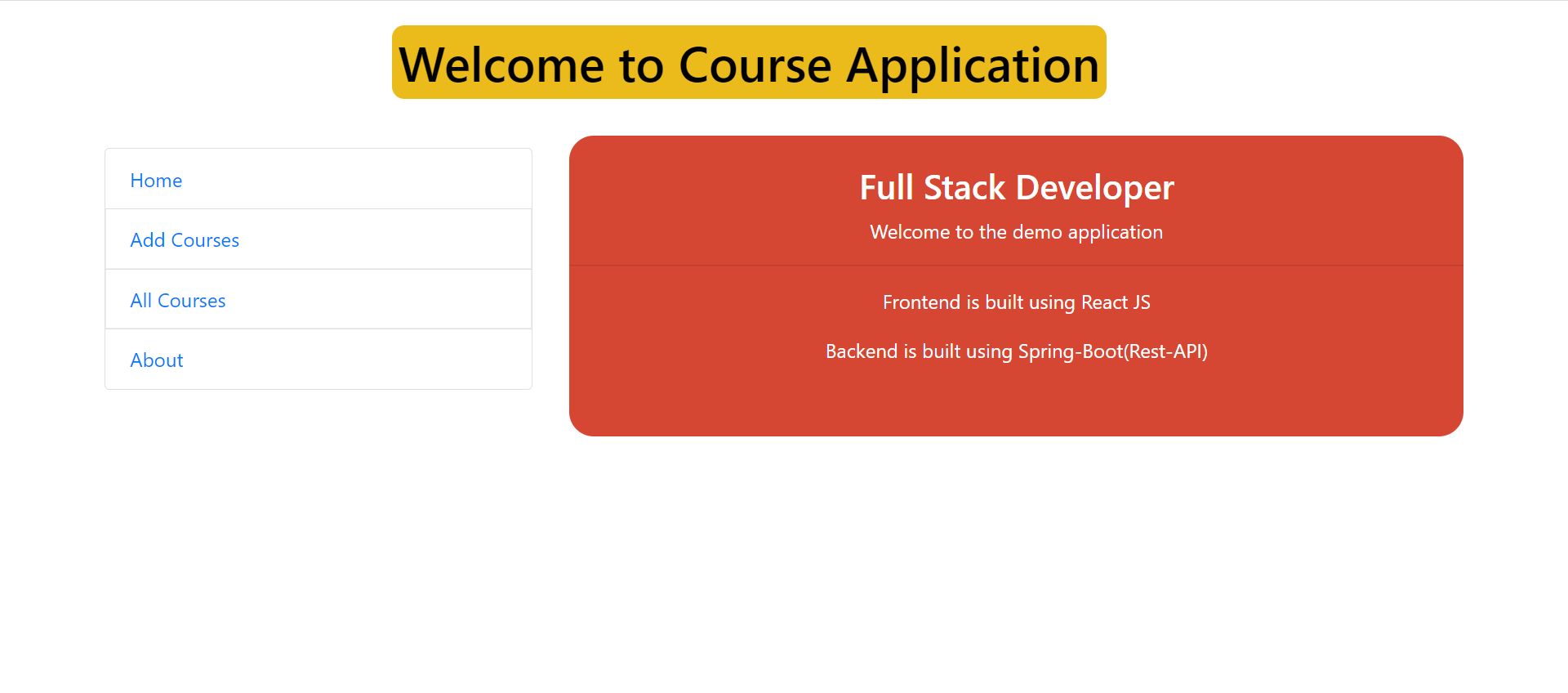 Welcome to Course Application

Home

Add Courses

All Courses

About

Full Stack Developer

Welcome to the demo application

Frontend is built using React JS

Backend is built using Spring-Boot(Rest-API)